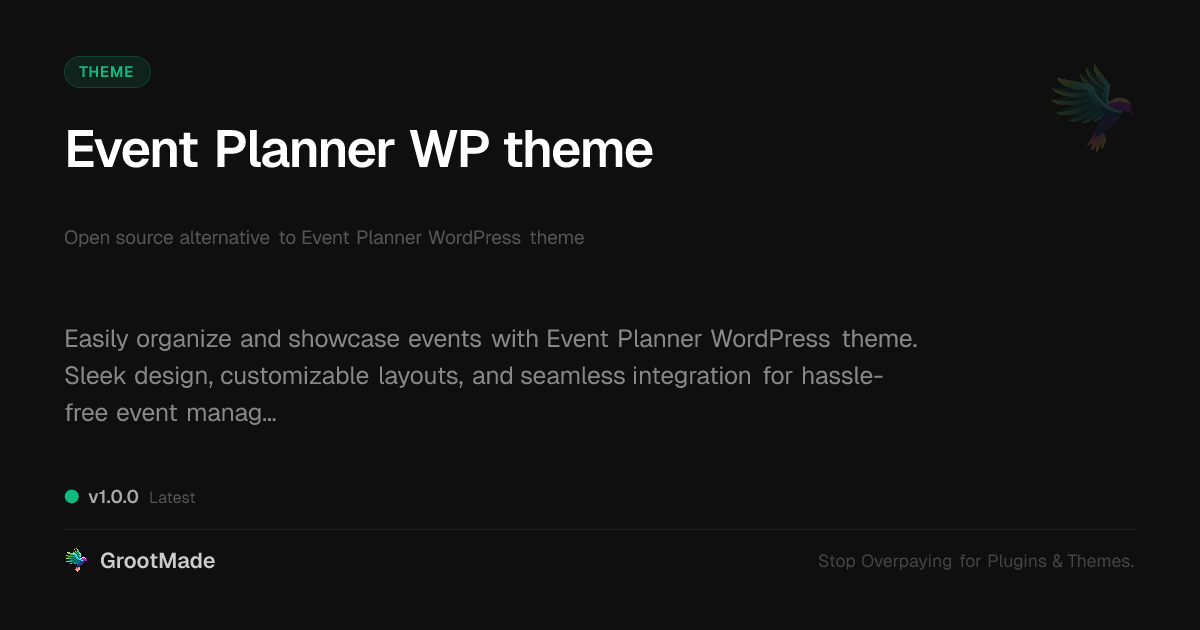 THEME

Event Planner WP theme

Open source alternative to Event Planner WordPress theme

Easily organize and showcase events with Event Planner WordPress theme. Sleek design, customizable layouts, and seamless integration for hassle-free event manag...

v1.0.0 Latest

GrootMade

Stop Overpaying for Plugins & Themes.